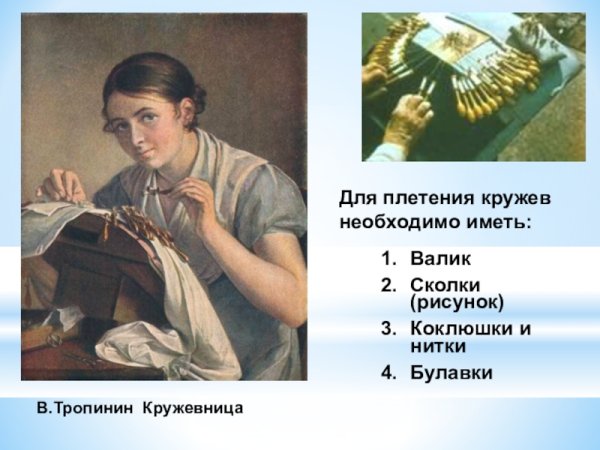 Для плетения кружев необходимо иметь:

1. Валик
2. Сколки (рисунок)
3. Коклюшки и нитки
4. Булавки

В.Тропинин Кружевница